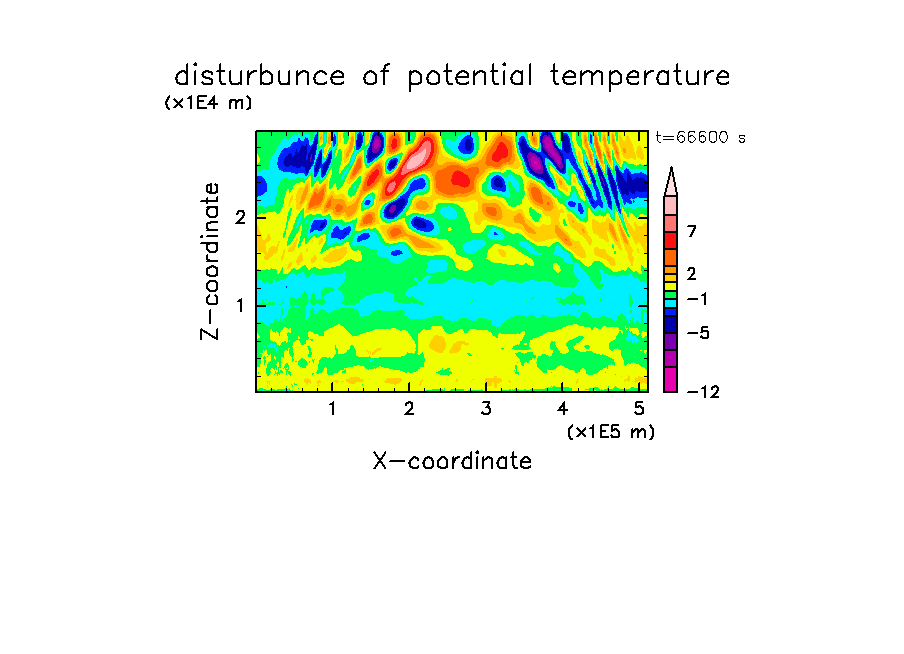 disturbunce of potential temperature

(x1E4 m)

t=66600 s

Z-coordinate

2

1

7

2

−1

−5

−12

1 2 3 4 5

(x1E5 m)

X-coordinate